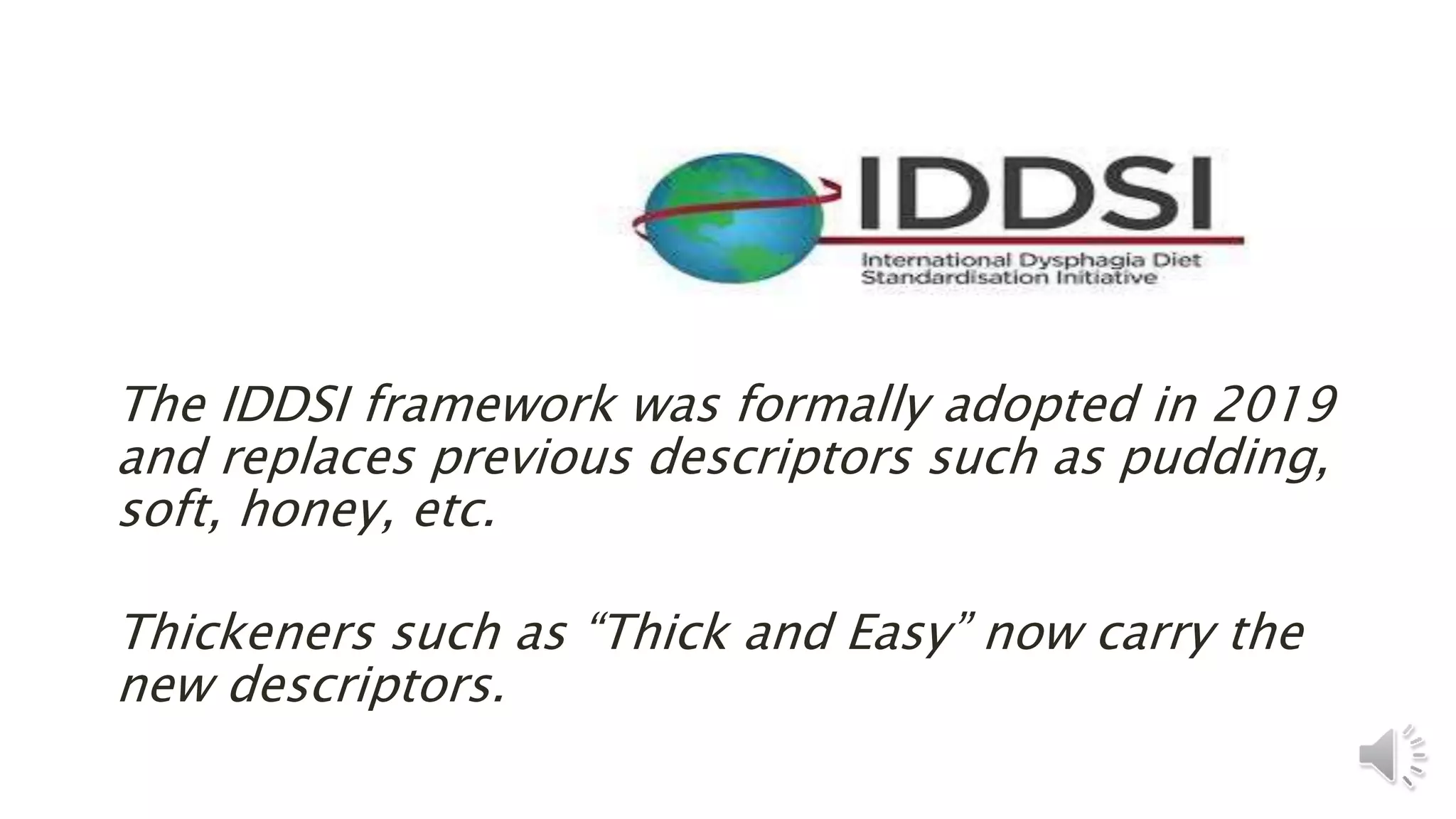 IDDSI
International Dysphagia Diet Standardisation Initiative

The IDDSI framework was formally adopted in 2019 and replaces previous descriptors such as pudding, soft, honey, etc.

Thickeners such as “Thick and Easy” now carry the new descriptors.